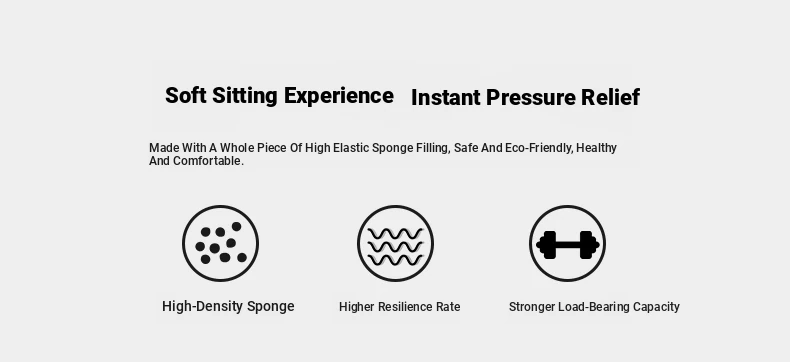 Soft Sitting Experience Instant Pressure Relief

Made With A Whole Piece Of High Elastic Sponge Filling, Safe And Eco-Friendly, Healthy And Comfortable.

High-Density Sponge

Higher Resilience Rate

Stronger Load-Bearing Capacity